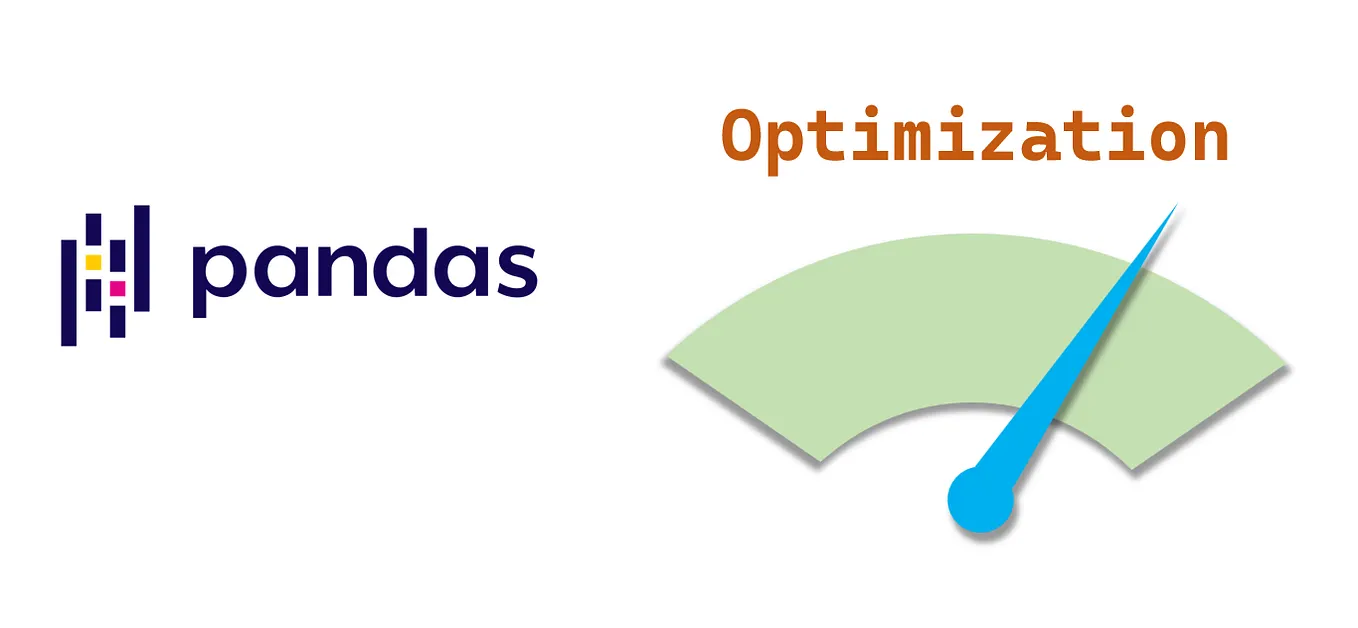 pandas

Optimization